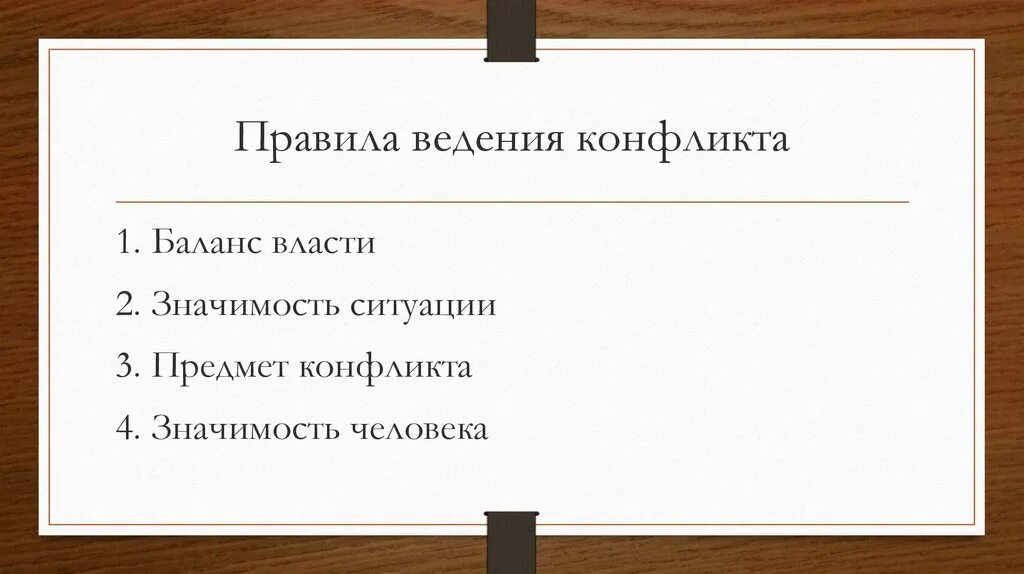 Правила ведения конфликта

1. Баланс власти
2. Значимость ситуации
3. Предмет конфликта
4. Значимость человека